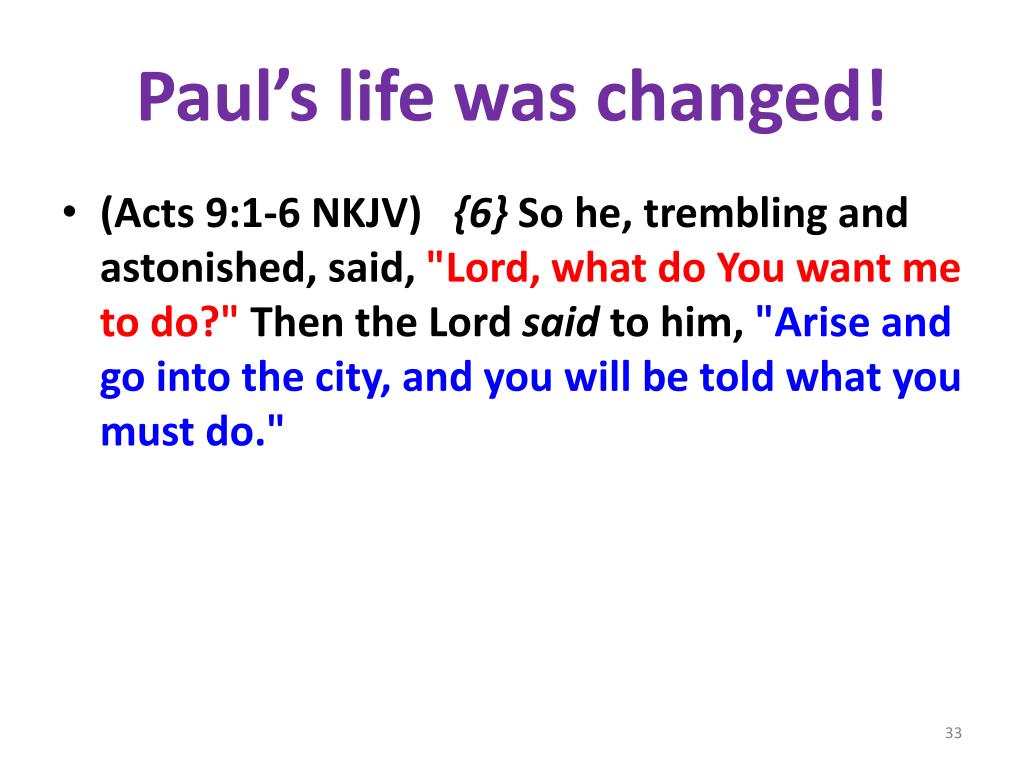 Paul’s life was changed!

• (Acts 9:1-6 NKJV) {6} So he, trembling and astonished, said, "Lord, what do You want me to do?" Then the Lord said to him, "Arise and go into the city, and you will be told what you must do."

33